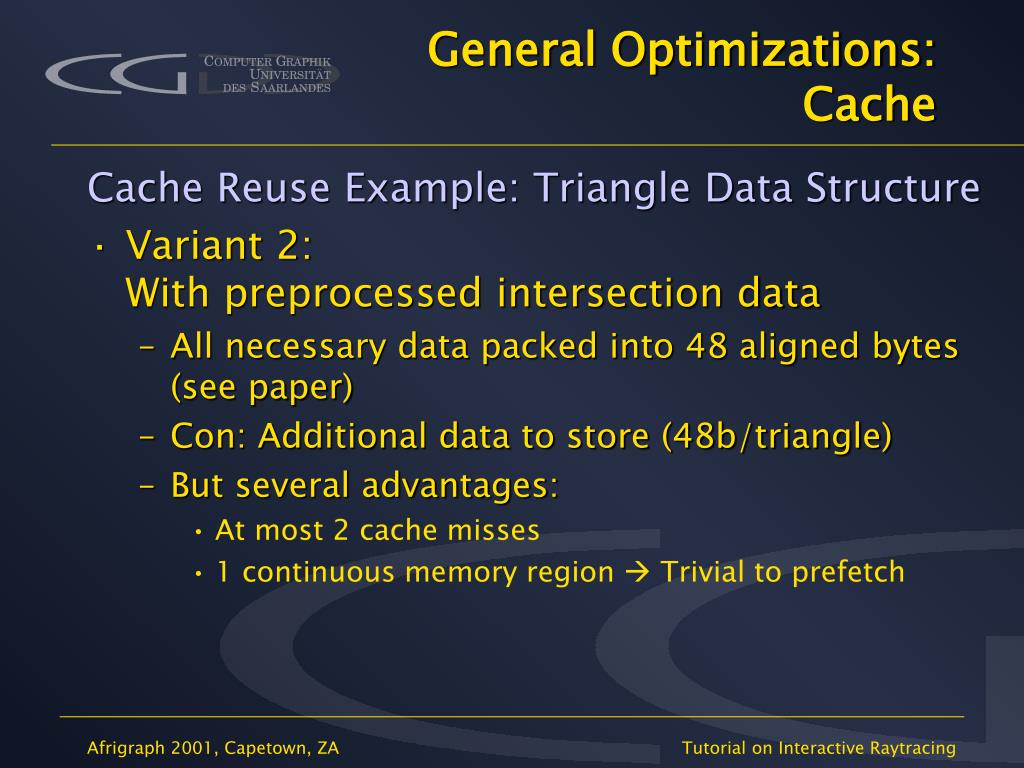 COMPUTER GRAPHIK
UNIVERSITÄT
DES SAARLANDES

General Optimizations: Cache

Cache Reuse Example: Triangle Data Structure

• Variant 2:
With preprocessed intersection data

– All necessary data packed into 48 aligned bytes (see paper)

– Con: Additional data to store (48b/triangle)

– But several advantages:

• At most 2 cache misses

• 1 continuous memory region → Trivial to prefetch

Afrigraph 2001, Capetown, ZA

Tutorial on Interactive Raytracing